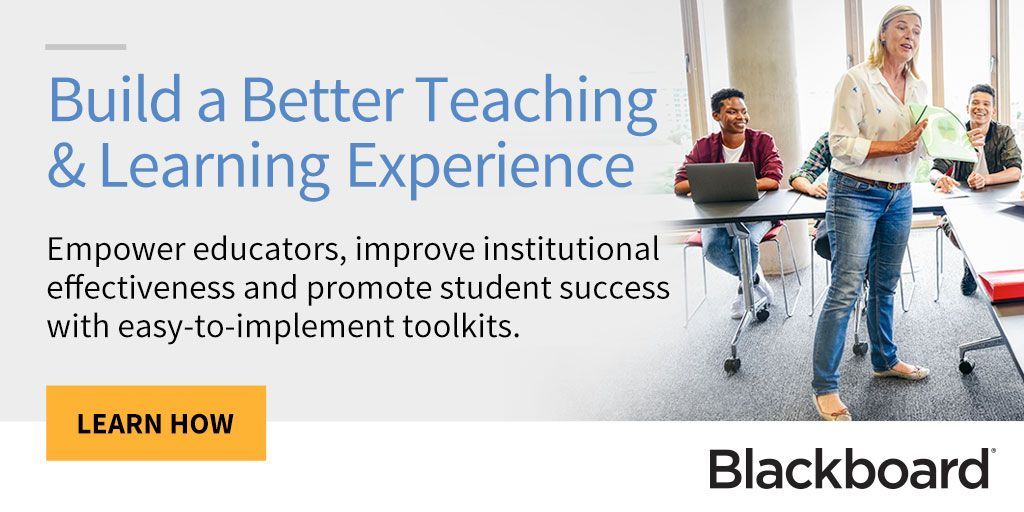 Build a Better Teaching & Learning Experience

Empower educators, improve institutional effectiveness and promote student success with easy-to-implement toolkits.

LEARN HOW

Blackboard®